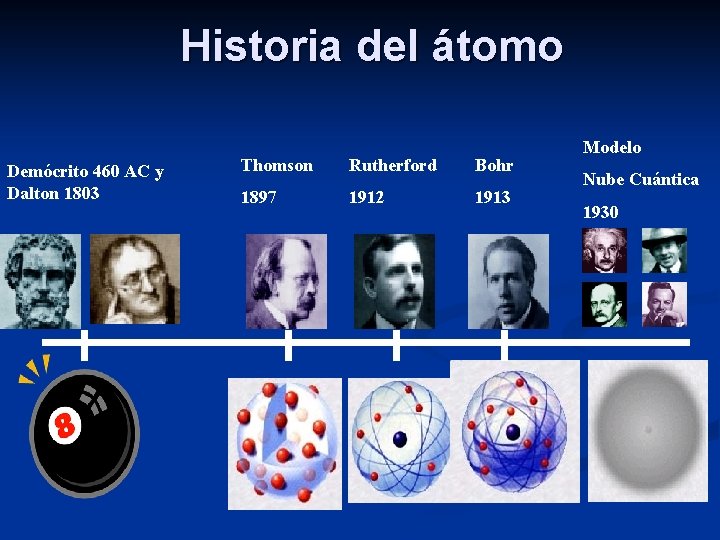 Historia del átomo

Demócrito 460 AC y Dalton 1803

Thomson

1897

Rutherford

1912

Bohr

1913

Modelo

Nube Cuántica

1930

8